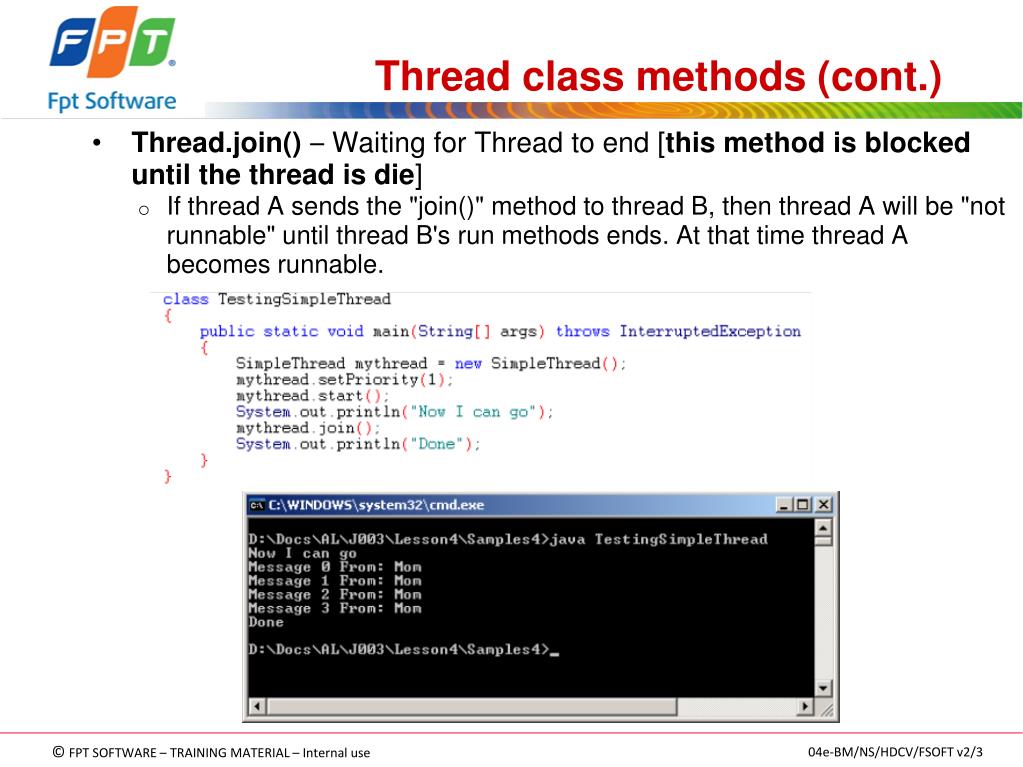 FPT
Fpt Software

Thread class methods (cont.)

• Thread.join() – Waiting for Thread to end [this method is blocked until the thread is die]
  o If thread A sends the "join()" method to thread B, then thread A will be "not runnable" until thread B's run methods ends. At that time thread A becomes runnable.

class TestingSimpleThread
{
    public static void main(String[] args) throws InterruptedException
    {
        SimpleThread mythread = new SimpleThread();
        mythread.setPriority(1);
        mythread.start();
        System.out.println("Now I can go");
        mythread.join();
        System.out.println("Done");
    }
}

C:\WINDOWS\system32\cmd.exe
D:\Docs\AL\J003\Lesson4\Samples4>java TestingSimpleThread
Now I can go
Message 0 From: Mom
Message 1 From: Mom
Message 2 From: Mom
Message 3 From: Mom
Done

D:\Docs\AL\J003\Lesson4\Samples4>_

© FPT SOFTWARE – TRAINING MATERIAL – Internal use
04e-BM/NS/HDCV/FSOFT v2/3